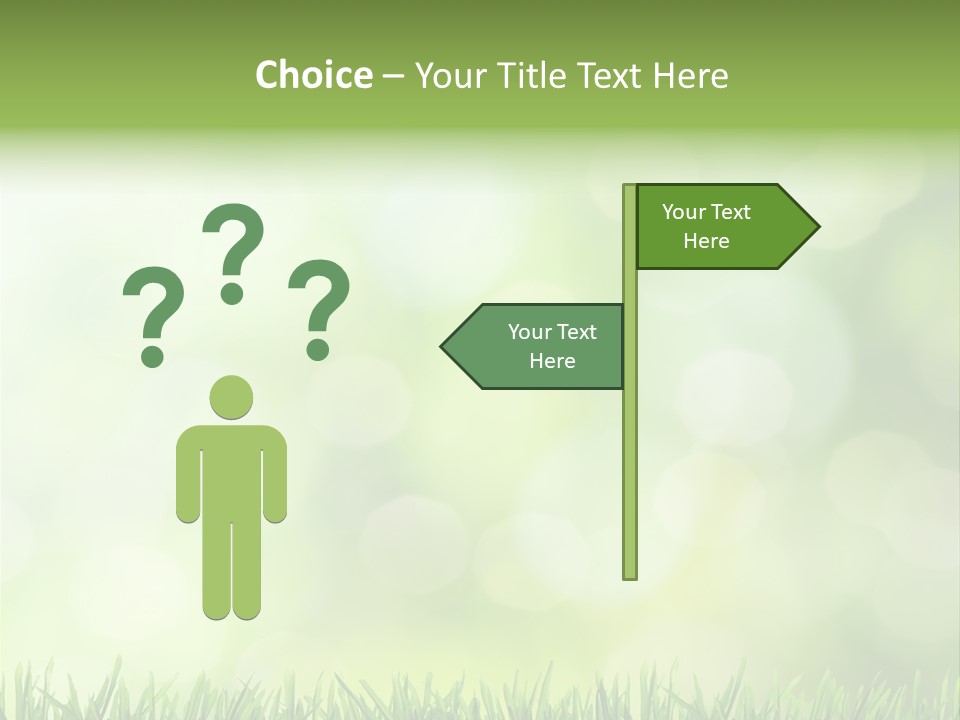 Choice – Your Title Text Here

? ? ?

Your Text Here

Your Text Here